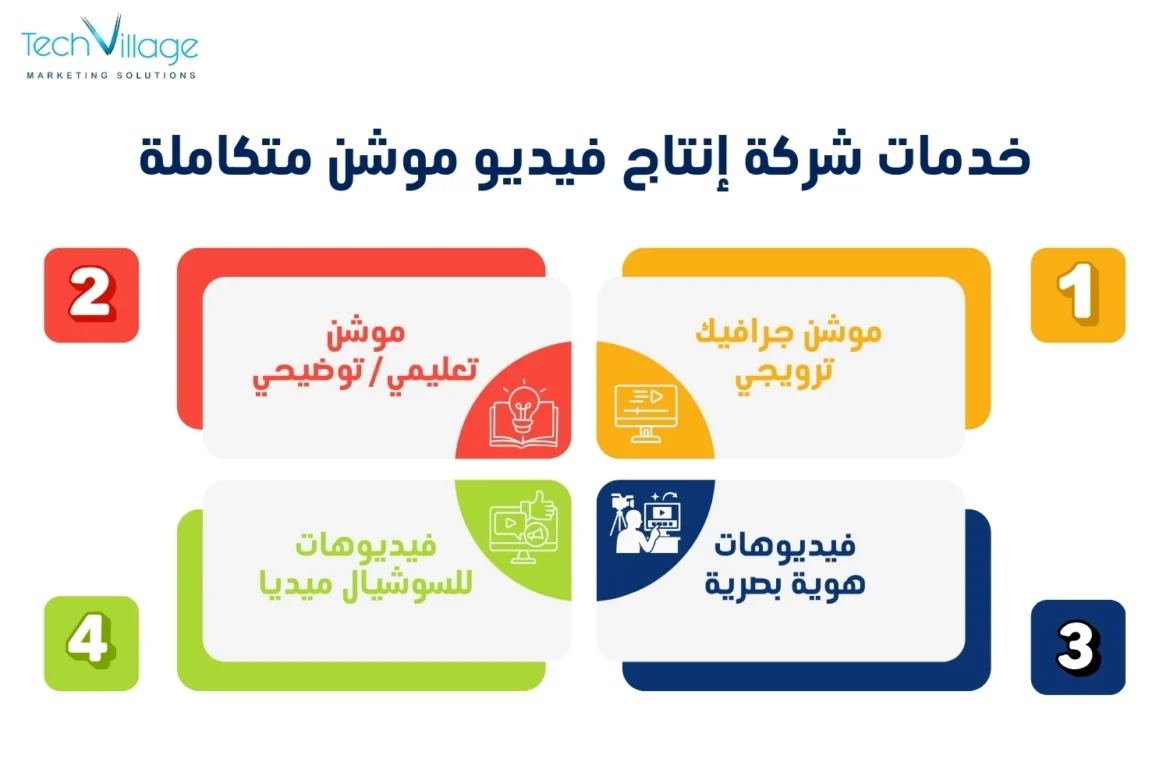 TechVillage
MARKETING SOLUTIONS

خدمات شركة إنتاج فيديو موشن متكاملة

1
موشن جرافيك
ترويجي

2
موشن
تعليمي / توضيحي

3
فيديوهات
هوية بصرية

4
فيديوهات
للسوشيال ميديا